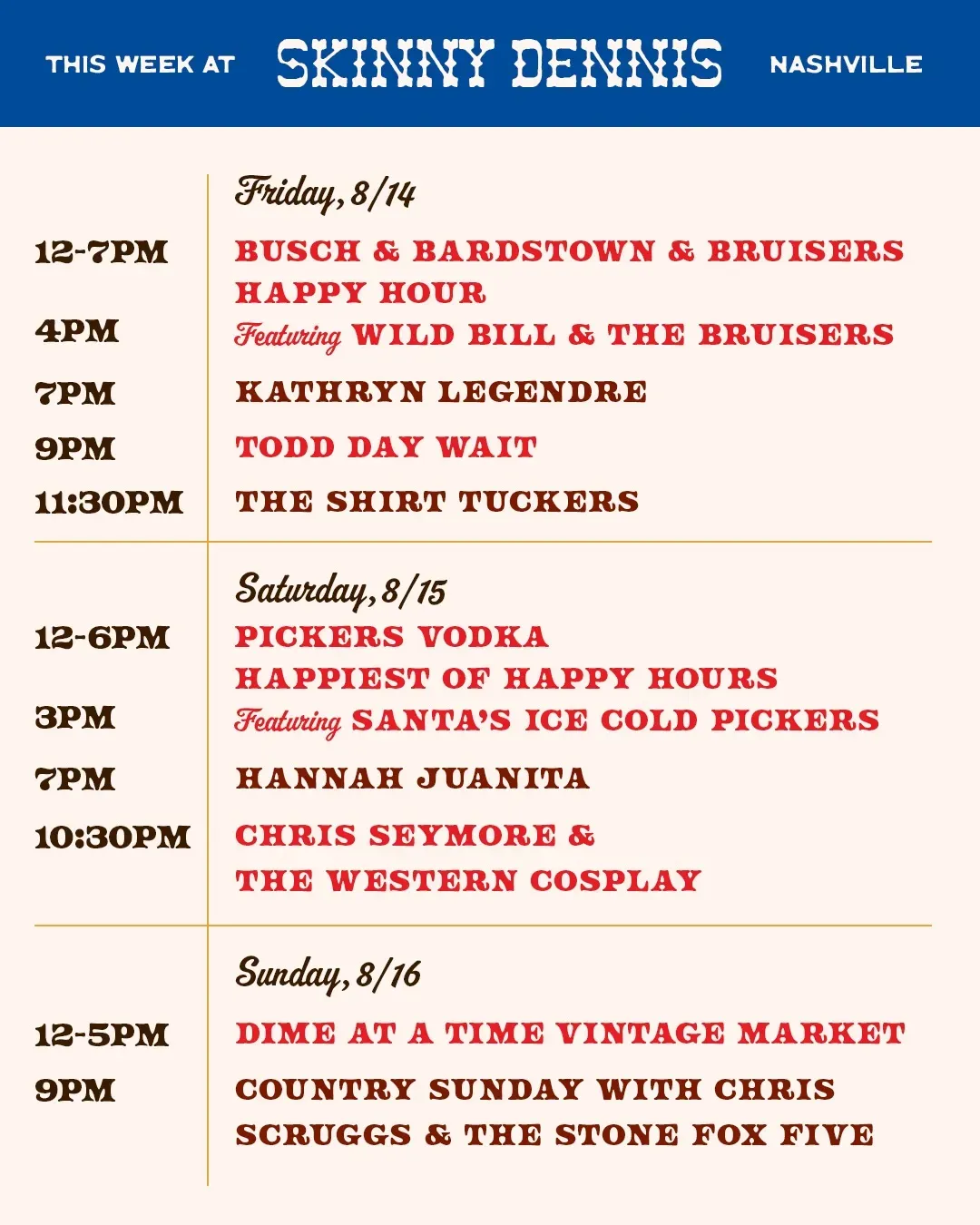 THIS WEEK AT SKINNY DENNIS NASHVILLE

Friday, 8/14

12-7PM BUSCH & BARDSTOWN & BRUISERS HAPPY HOUR

4PM Featuring WILD BILL & THE BRUISERS

7PM KATHRYN LEGENDRE

9PM TODD DAY WAIT

11:30PM THE SHIRT TUCKERS

Saturday, 8/15

12-6PM PICKERS VODKA HAPPIEST OF HAPPY HOURS

3PM Featuring SANTA'S ICE COLD PICKERS

7PM HANNAH JUANITA

10:30PM CHRIS SEYMORE & THE WESTERN COSPLAY

Sunday, 8/16

12-5PM DIME AT A TIME VINTAGE MARKET

9PM COUNTRY SUNDAY WITH CHRIS SCRUGGS & THE STONE FOX FIVE